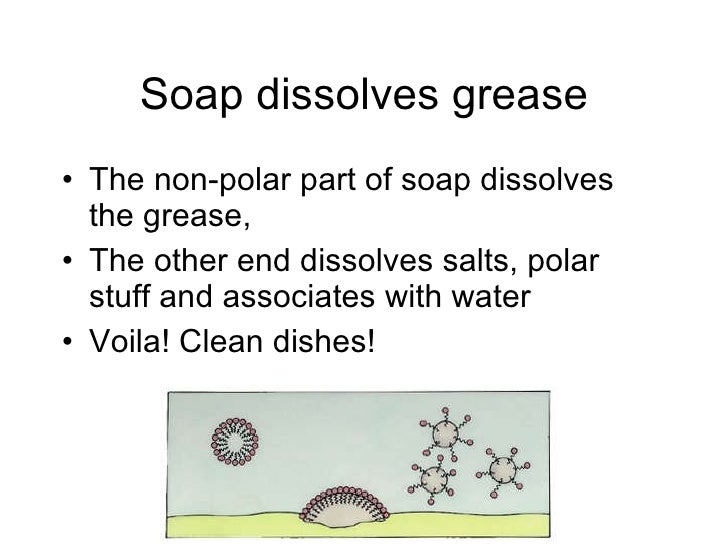 Soap dissolves grease

• The non-polar part of soap dissolves the grease,
• The other end dissolves salts, polar stuff and associates with water
• Voila! Clean dishes!